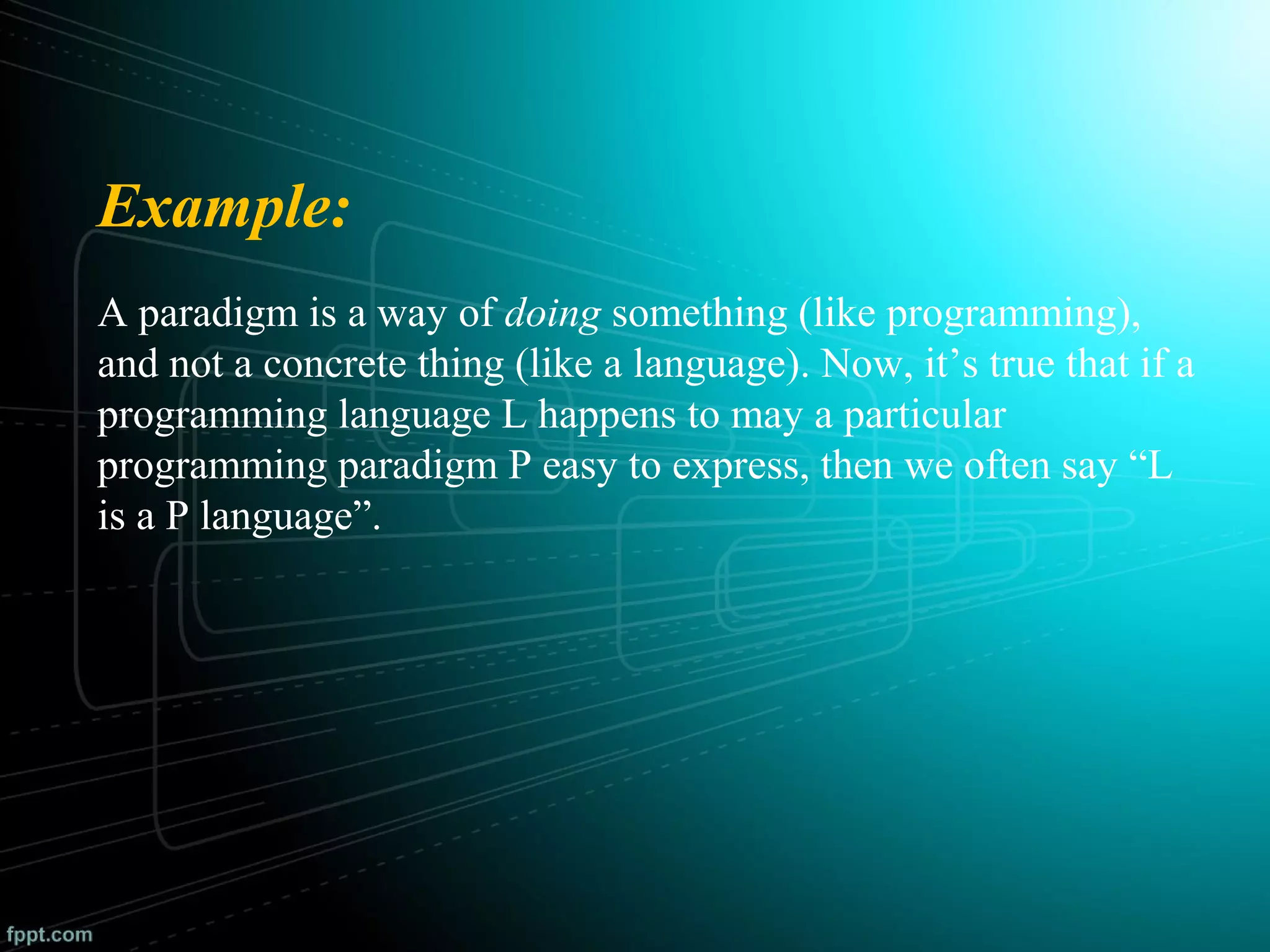 Example:

A paradigm is a way of doing something (like programming), and not a concrete thing (like a language). Now, it’s true that if a programming language L happens to may a particular programming paradigm P easy to express, then we often say “L is a P language”.

fppt.com